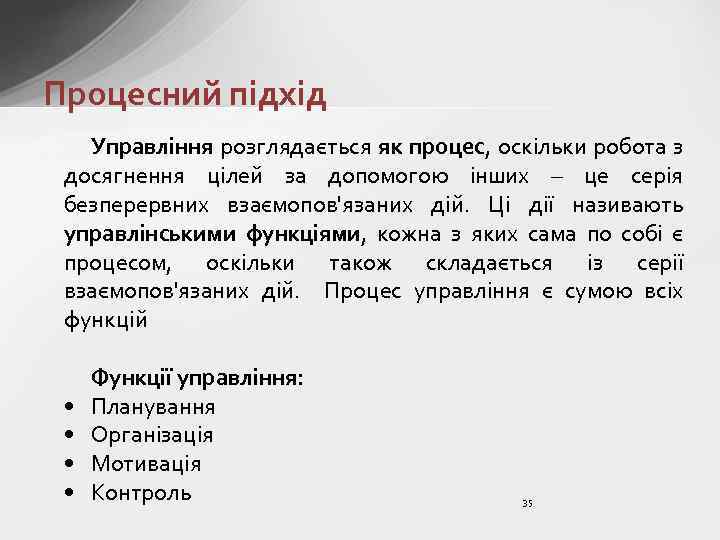 Процесний підхід

Управління розглядається як процес, оскільки робота з досягнення цілей за допомогою інших – це серія безперервних взаємопов'язаних дій. Ці дії називають управлінськими функціями, кожна з яких сама по собі є процесом, оскільки також складається із серії взаємопов'язаних дій. Процес управління є сумою всіх функцій

Функції управління:
• Планування
• Організація
• Мотивація
• Контроль

35